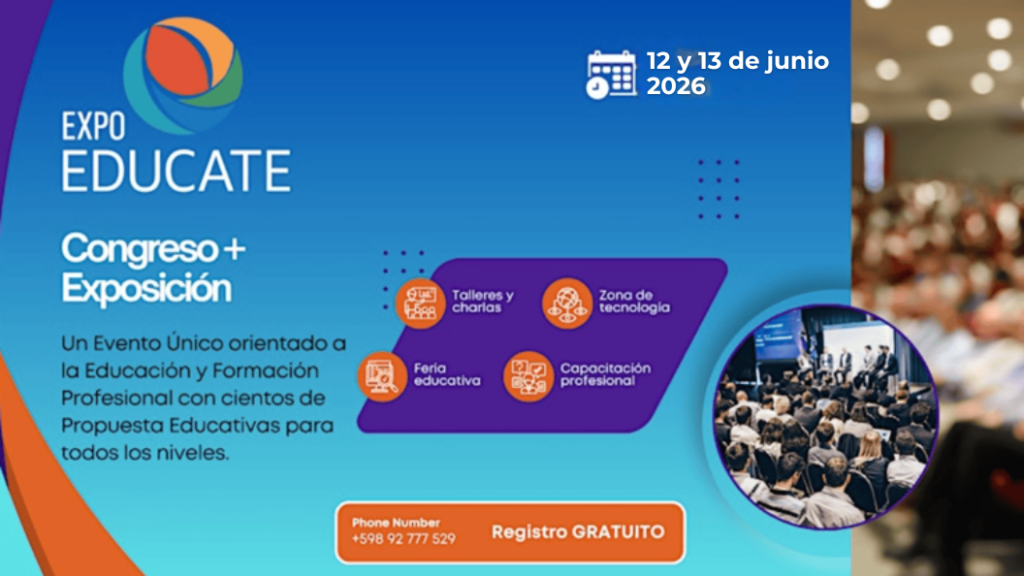 EXPO
EDUCATE

12 y 13 de junio
2026

Congreso +
Exposición

Un Evento Único orientado a la Educación y Formación Profesional con cientos de Propuesta Educativas para todos los niveles.

Talleres y charlas

Zona de tecnología

Feria educativa

Capacitación profesional

Phone Number
+598 92 777 529

Registro GRATUITO